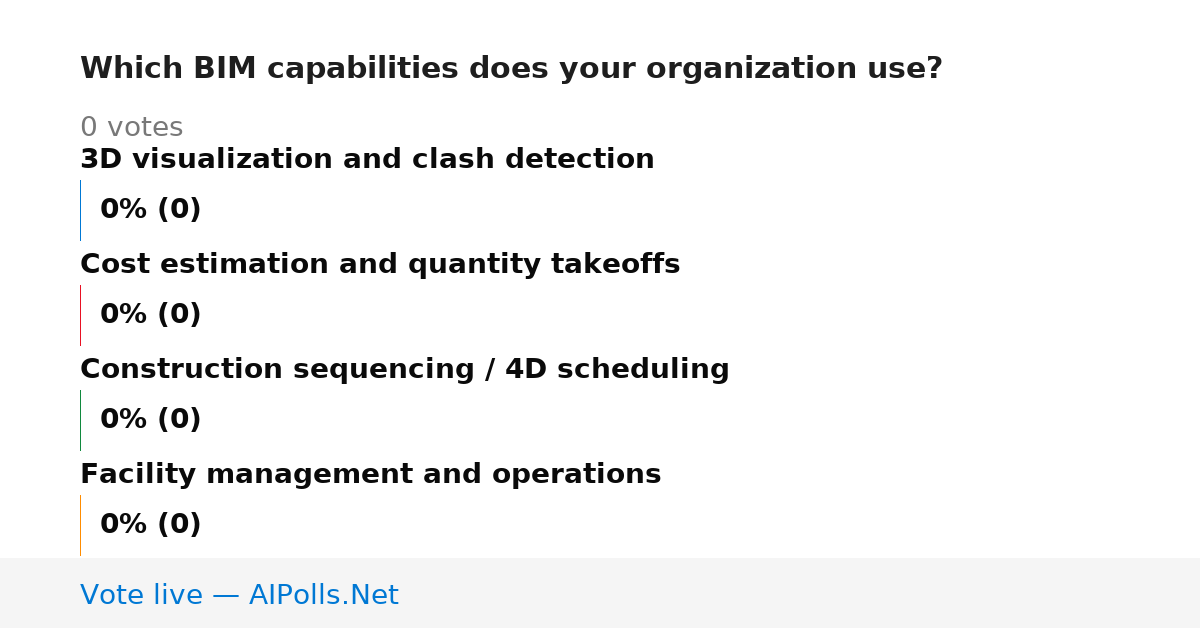 Which BIM capabilities does your organization use?

0 votes

3D visualization and clash detection

0% (0)

Cost estimation and quantity takeoffs

0% (0)

Construction sequencing / 4D scheduling

0% (0)

Facility management and operations

0% (0)

Vote live — AIPolls.Net